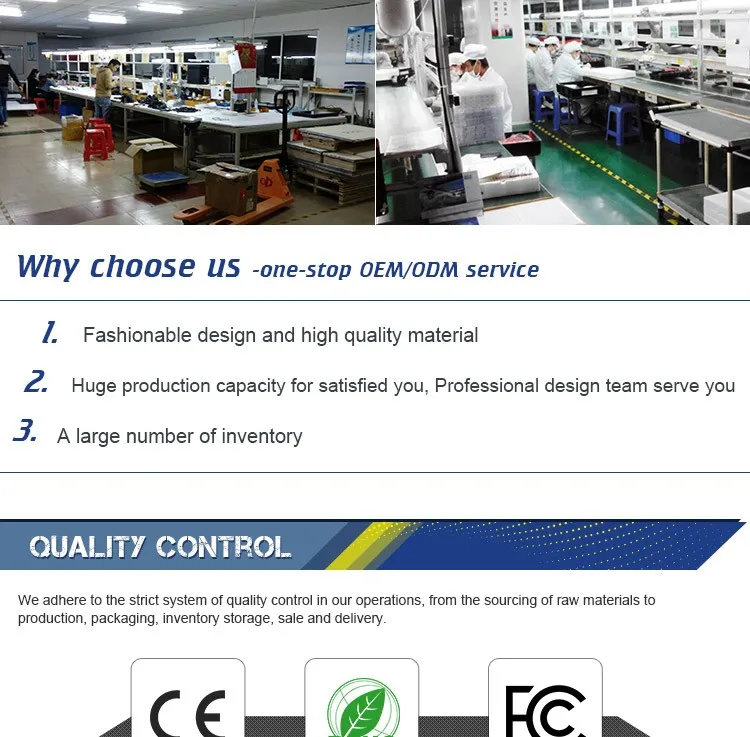 Why choose us -one-stop OEM/ODM service

1. Fashionable design and high quality material

2. Huge production capacity for satisfied you, Professional design team serve you

3. A large number of inventory

QUALITY CONTROL

We adhere to the strict system of quality control in our operations, from the sourcing of raw materials to production, packaging, inventory storage, sale and delivery.

CE

FC